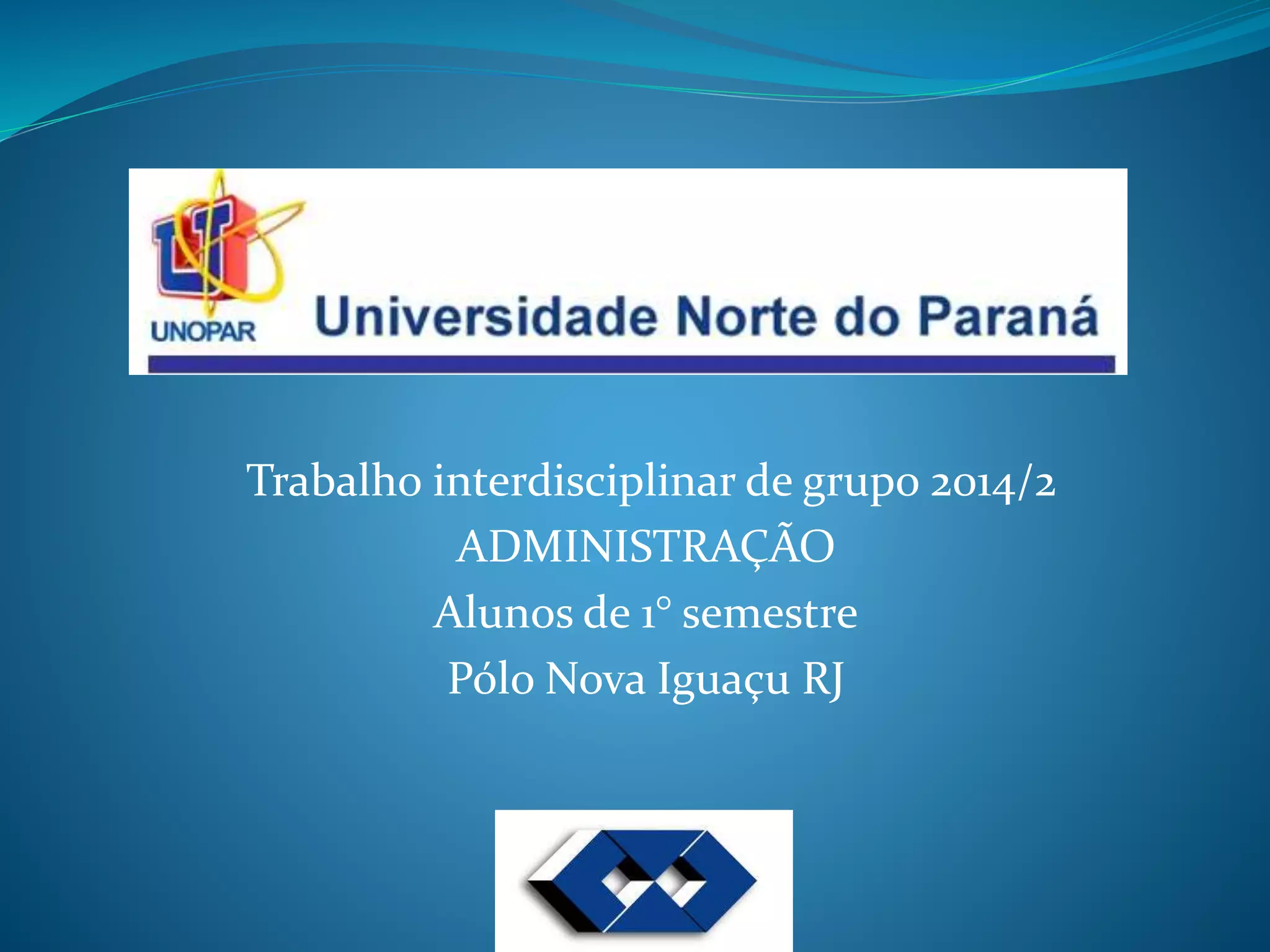 UNOPAR Universidade Norte do Paraná

Trabalho interdisciplinar de grupo 2014/2
ADMINISTRAÇÃO
Alunos de 1° semestre
Pólo Nova Iguaçu RJ